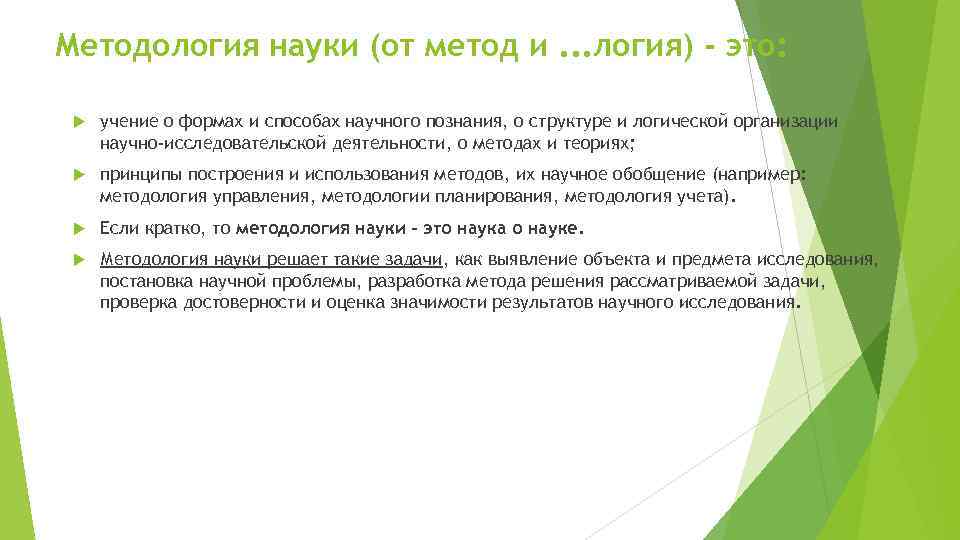 Методология науки (от метод и ...логия) - это:

учение о формах и способах научного познания, о структуре и логической организации научно-исследовательской деятельности, о методах и теориях;

принципы построения и использования методов, их научное обобщение (например: методология управления, методологии планирования, методология учета).

Если кратко, то методология науки – это наука о науке.

Методология науки решает такие задачи, как выявление объекта и предмета исследования, постановка научной проблемы, разработка метода решения рассматриваемой задачи, проверка достоверности и оценка значимости результатов научного исследования.